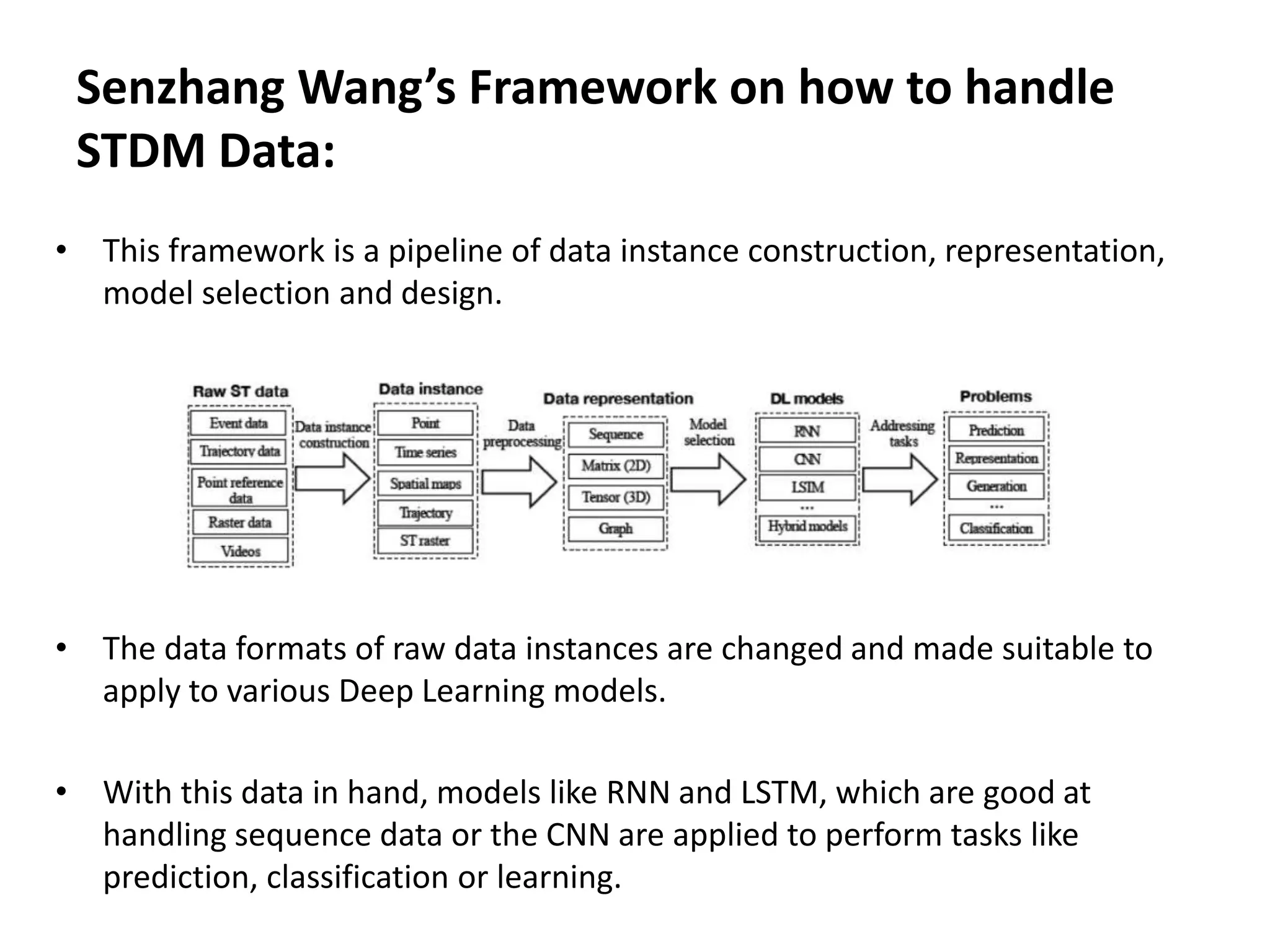 Senzhang Wang's Framework on how to handle STDM Data:

• This framework is a pipeline of data instance construction, representation, model selection and design.

Raw ST data
Event data
Trajectory data
Point reference data
Raster data
Videos

Data instance construction

Data instance
Point
Time series
Spatial maps
Trajectory
ST raster

Data preprocessing

Data representation
Sequence
Matrix (2D)
Tensor (3D)
Graph

Model selection

DL models
RNN
CNN
LSTM
...
Hybrid models

Addressing tasks

Problems
Prediction
Representation
Generation
...
Classification

• The data formats of raw data instances are changed and made suitable to apply to various Deep Learning models.

• With this data in hand, models like RNN and LSTM, which are good at handling sequence data or the CNN are applied to perform tasks like prediction, classification or learning.